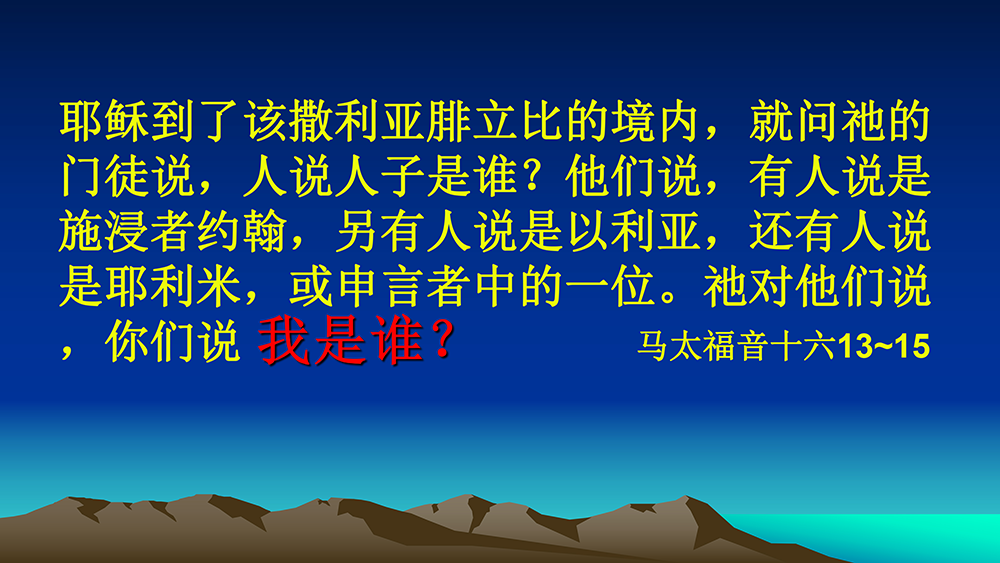 耶稣到了该撒利亚腓立比的境内，就问祂的门徒说，人说人子是谁？他们说，有人说是施浸者约翰，另有人说是以利亚，还有人说是耶利米，或申言者中的一位。祂对他们说，你们说 我是谁？

马太福音十六13~15